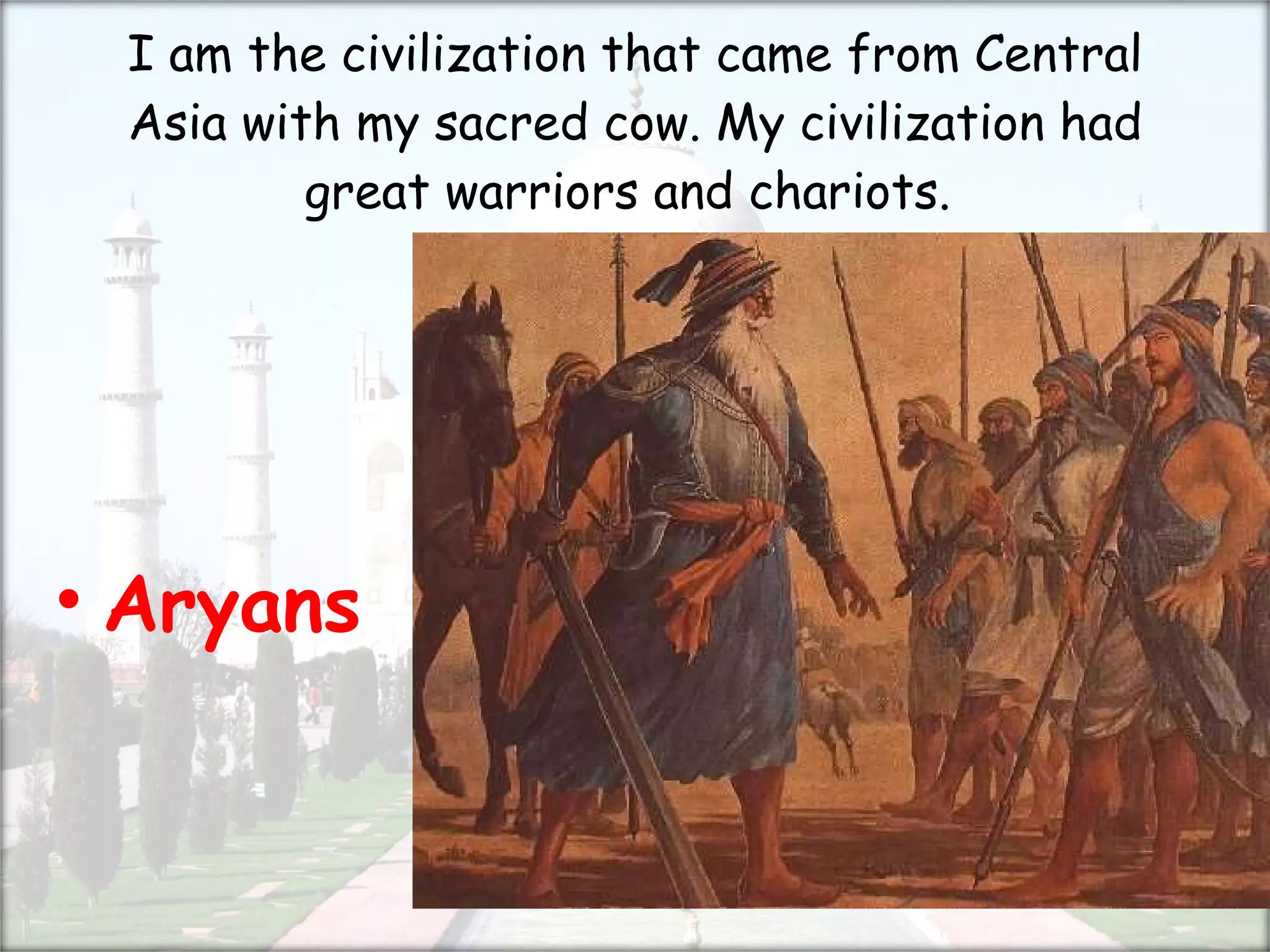 I am the civilization that came from Central Asia with my sacred cow. My civilization had great warriors and chariots.

• Aryans